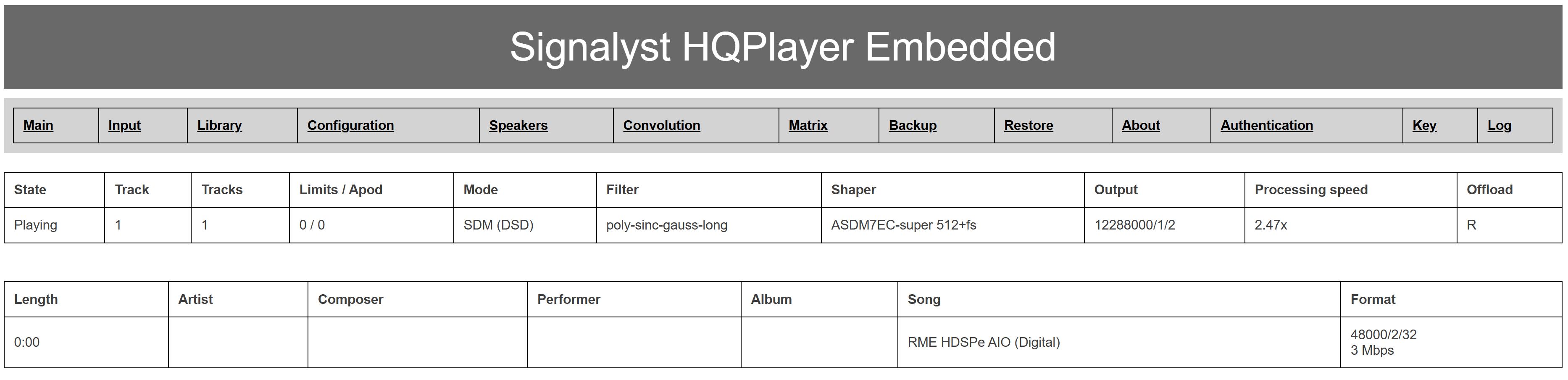 Signalyst HQPlayer Embedded

| Main | Input | Library | Configuration | Speakers | Convolution | Matrix | Backup | Restore | About | Authentication | Key | Log |
|---|---|---|---|---|---|---|---|---|---|---|---|---|

| State | Track | Tracks | Limits / Apod | Mode | Filter | Shaper | Output | Processing speed | Offload |
|---|---|---|---|---|---|---|---|---|---|
| Playing | 1 | 1 | 0 / 0 | SDM (DSD) | poly-sinc-gauss-long | ASDM7EC-super 512+fs | 12288000/1/2 | 2.47x | R |

| Length | Artist | Composer | Performer | Album | Song | Format |
|---|---|---|---|---|---|---|
| 0:00 | | | | | RME HDSPe AIO (Digital) | 48000/2/32 3 Mbps |